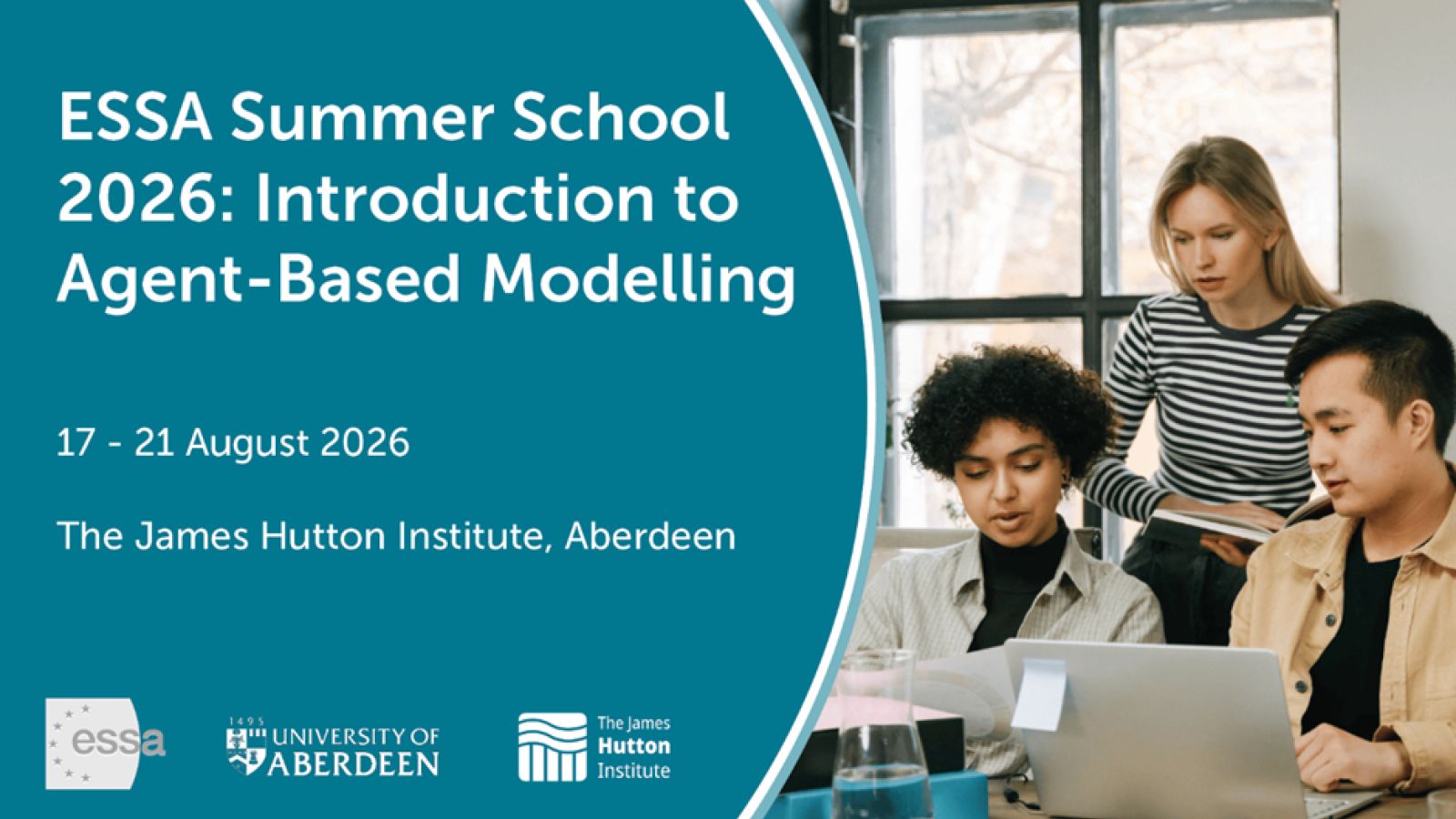 ESSA Summer School 2026: Introduction to Agent-Based Modelling

17 - 21 August 2026

The James Hutton Institute, Aberdeen

essa

1495 UNIVERSITY OF ABERDEEN

The James Hutton Institute